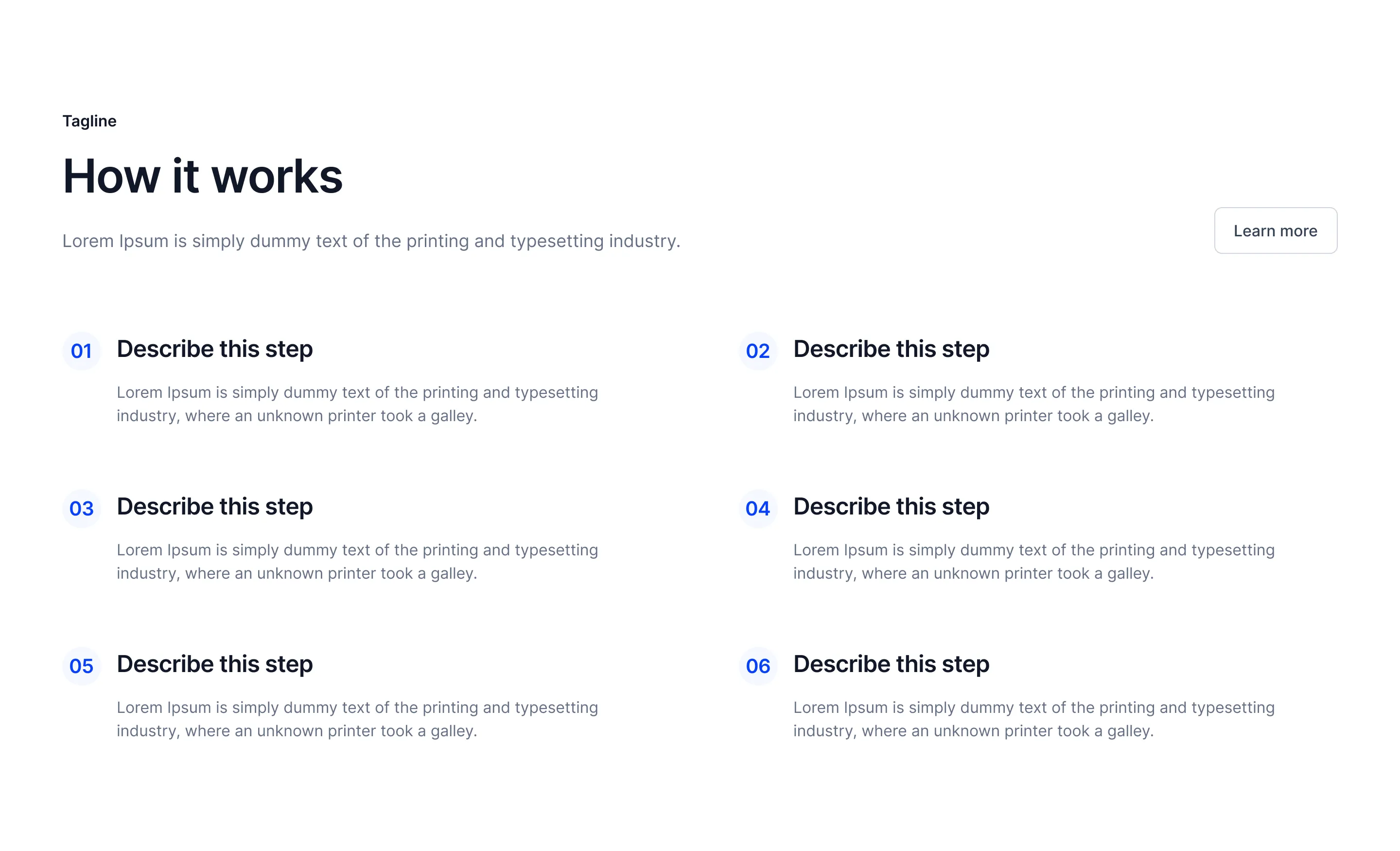 Tagline

How it works

Lorem Ipsum is simply dummy text of the printing and typesetting industry.

Learn more

01 Describe this step

Lorem Ipsum is simply dummy text of the printing and typesetting industry, where an unknown printer took a galley.

02 Describe this step

Lorem Ipsum is simply dummy text of the printing and typesetting industry, where an unknown printer took a galley.

03 Describe this step

Lorem Ipsum is simply dummy text of the printing and typesetting industry, where an unknown printer took a galley.

04 Describe this step

Lorem Ipsum is simply dummy text of the printing and typesetting industry, where an unknown printer took a galley.

05 Describe this step

Lorem Ipsum is simply dummy text of the printing and typesetting industry, where an unknown printer took a galley.

06 Describe this step

Lorem Ipsum is simply dummy text of the printing and typesetting industry, where an unknown printer took a galley.